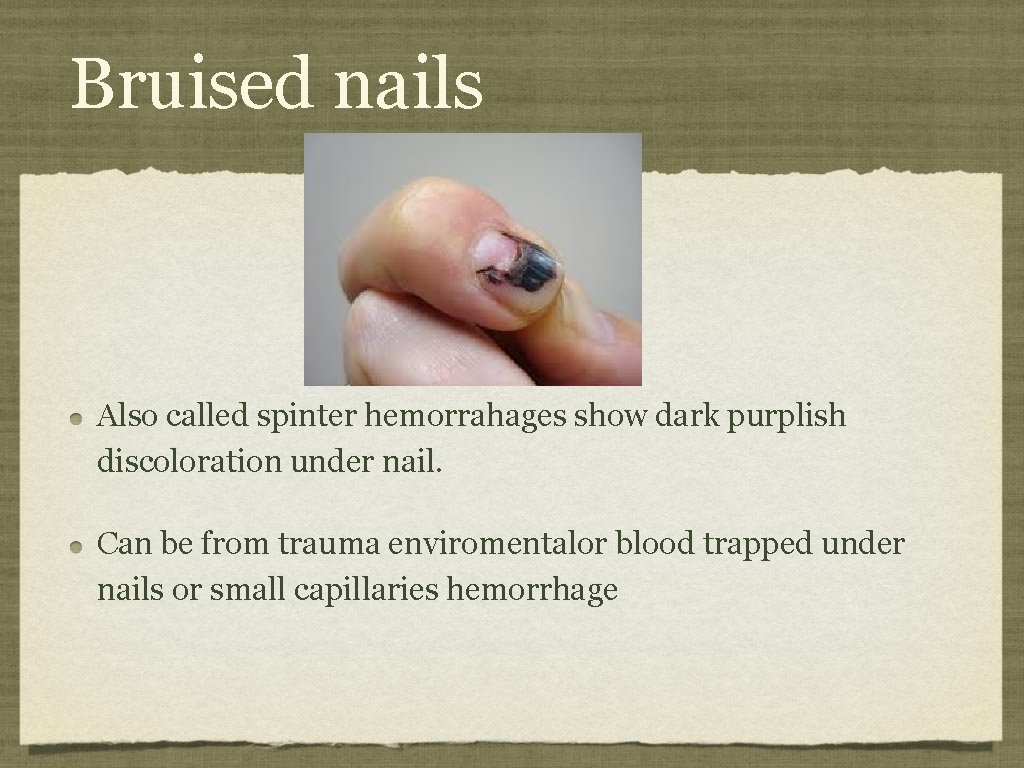 Bruised nails

Also called spinter hemorrahages show dark purplish discoloration under nail.

Can be from trauma enviromentalor blood trapped under nails or small capillaries hemorrhage